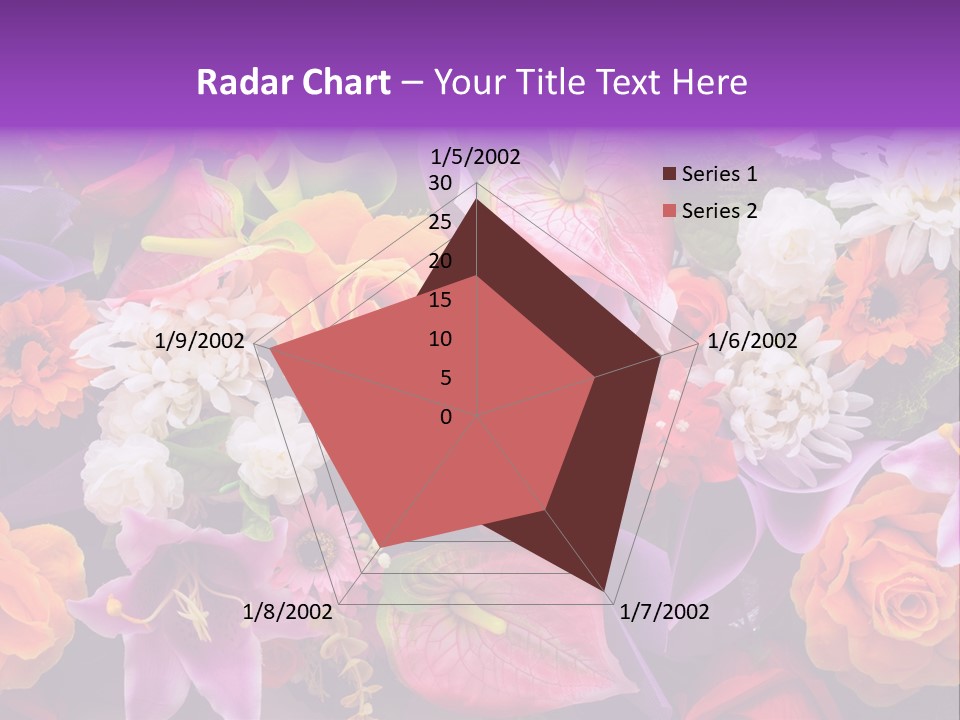 Radar Chart – Your Title Text Here

1/5/2002

30
25
20
15
10
5
0

1/6/2002

1/7/2002

1/8/2002

1/9/2002

Series 1
Series 2